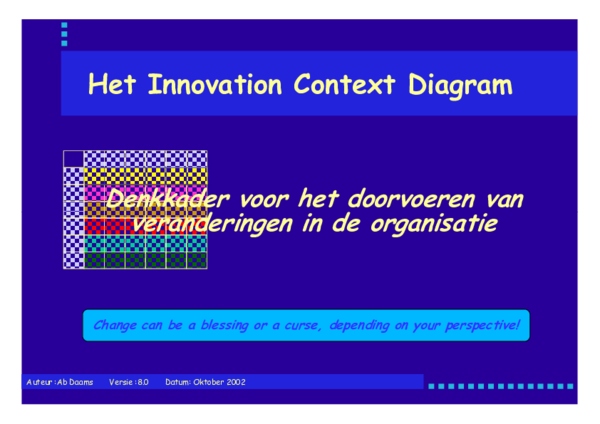 Het Innovation Context Diagram

Denkkader voor het doorvoeren van veranderingen in de organisatie

Change can be a blessing or a curse, depending on your perspective!

Auteur : Ab Daams Versie : 8.0 Datum: Oktober 2002